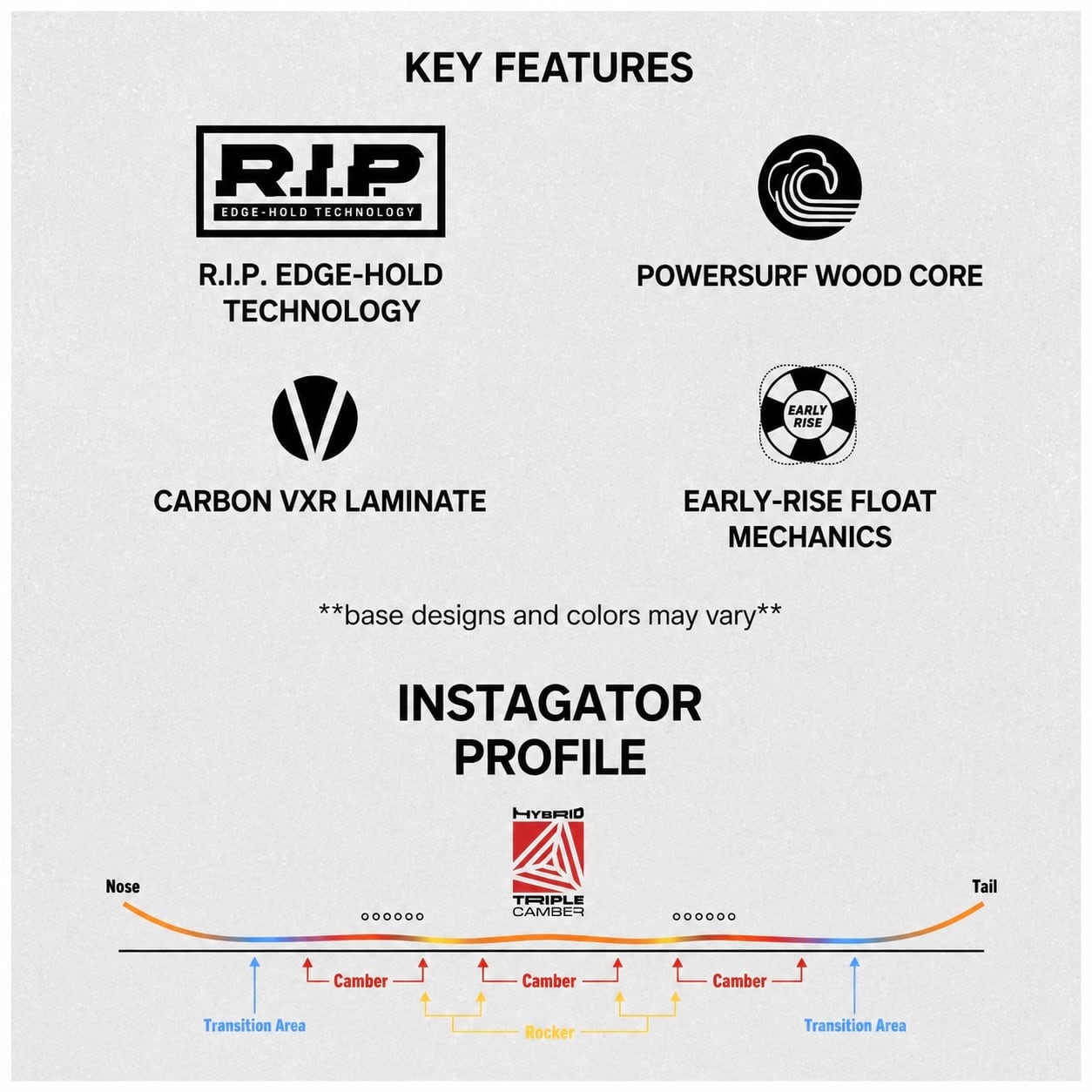 KEY FEATURES

R.I.P.
EDGE-HOLD TECHNOLOGY

R.I.P. EDGE-HOLD TECHNOLOGY

POWERSURF WOOD CORE

CARBON VXR LAMINATE

EARLY RISE

EARLY-RISE FLOAT MECHANICS

**base designs and colors may vary**

INSTAGATOR PROFILE

HYBRID
TRIPLE
CAMBER

Nose

Tail

Camber

Camber

Camber

Transition Area

Rocker

Transition Area